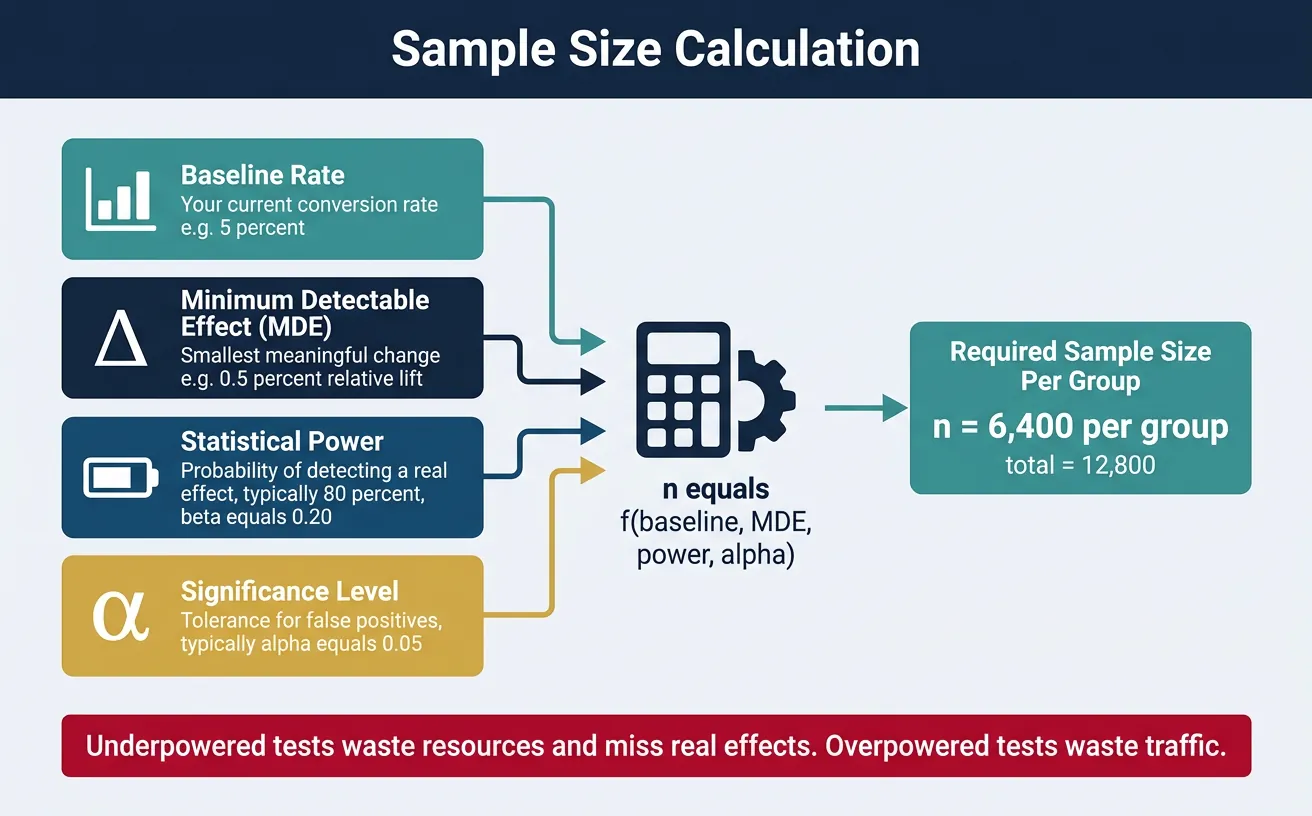 Sample Size Calculation

Baseline Rate
Your current conversion rate
e.g. 5 percent

$\Delta$

Minimum Detectable Effect (MDE)
Smallest meaningful change
e.g. 0.5 percent relative lift

Statistical Power
Probability of detecting a real effect, typically 80 percent, beta equals 0.20

$\alpha$

Significance Level
Tolerance for false positives, typically alpha equals 0.05

n equals
f(baseline, MDE, power, alpha)

Required Sample Size Per Group
n = 6,400 per group
total = 12,800

Underpowered tests waste resources and miss real effects. Overpowered tests waste traffic.